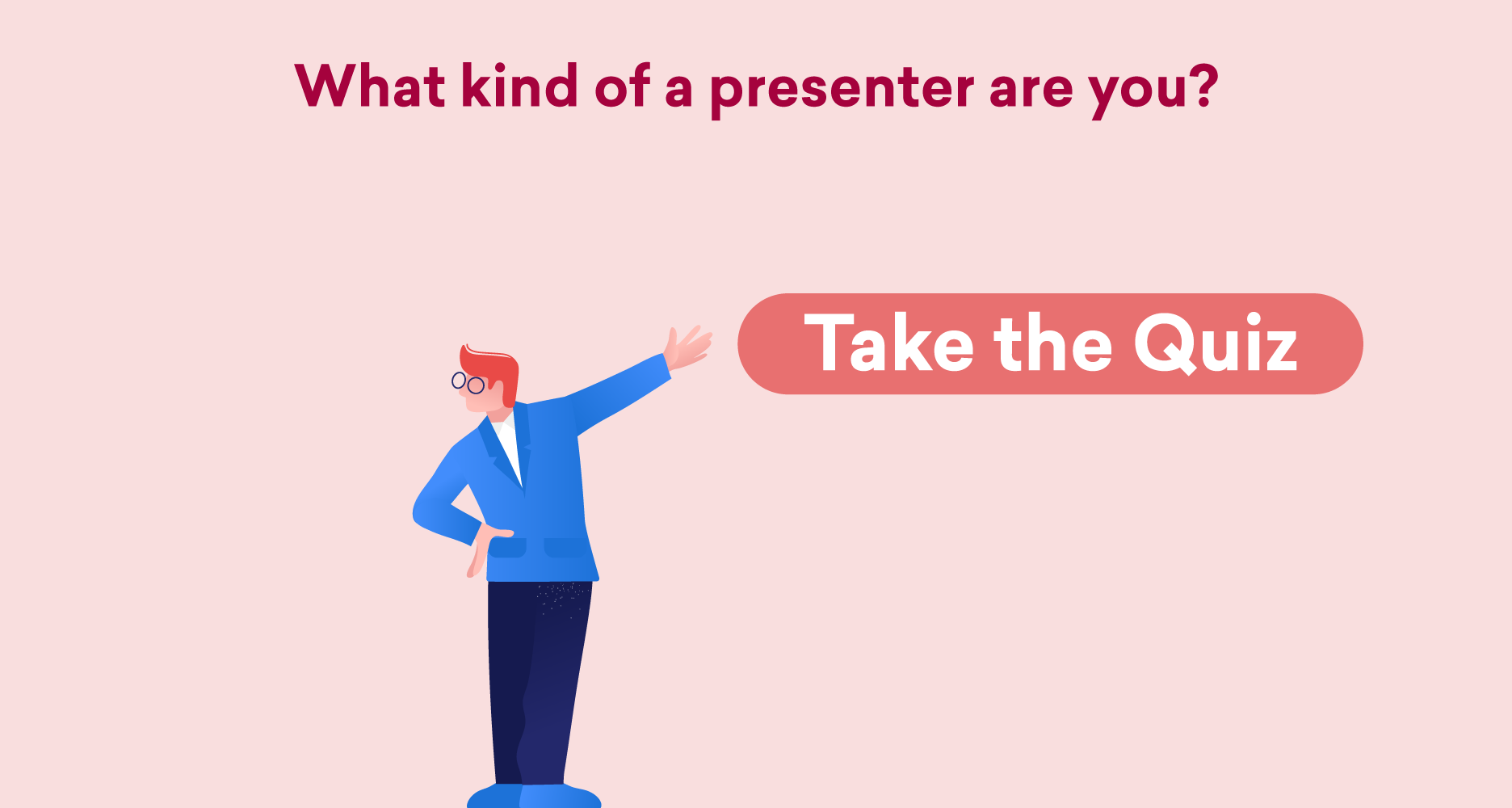 What kind of a presenter are you?

Take the Quiz